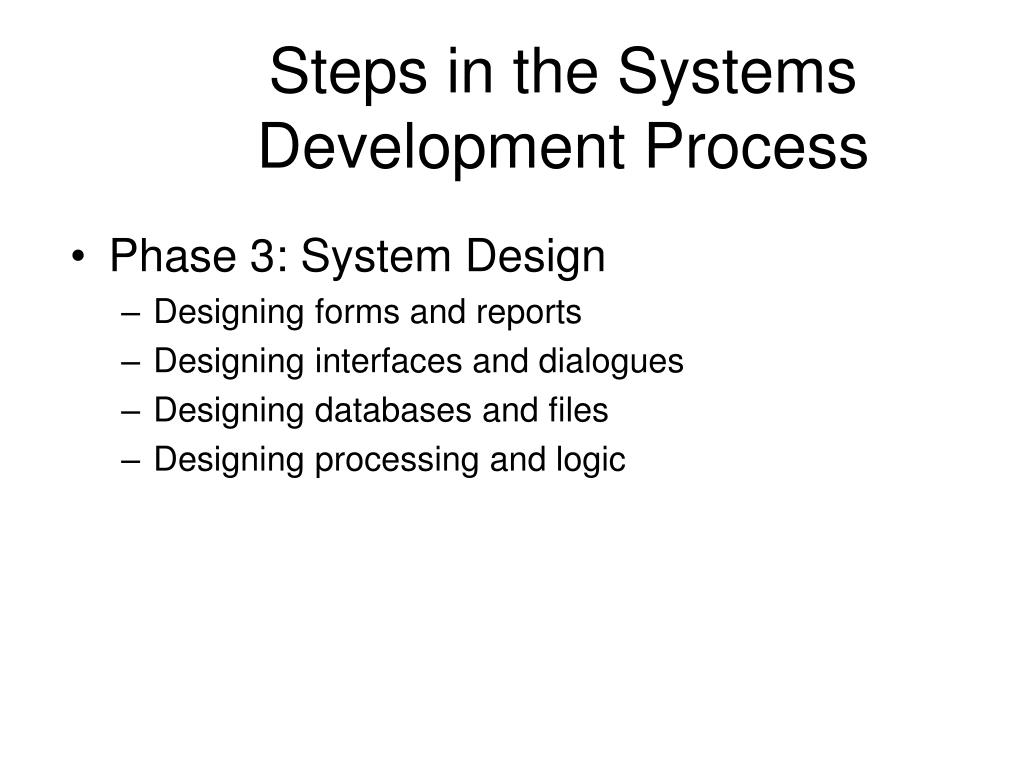 Steps in the Systems Development Process

• Phase 3: System Design
– Designing forms and reports
– Designing interfaces and dialogues
– Designing databases and files
– Designing processing and logic